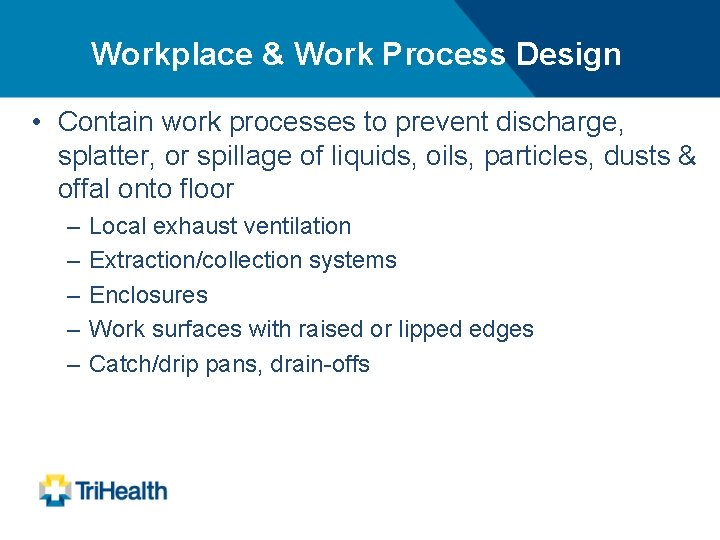 Workplace & Work Process Design

• Contain work processes to prevent discharge, splatter, or spillage of liquids, oils, particles, dusts & offal onto floor

– Local exhaust ventilation
– Extraction/collection systems
– Enclosures
– Work surfaces with raised or lipped edges
– Catch/drip pans, drain-offs

TriHealth